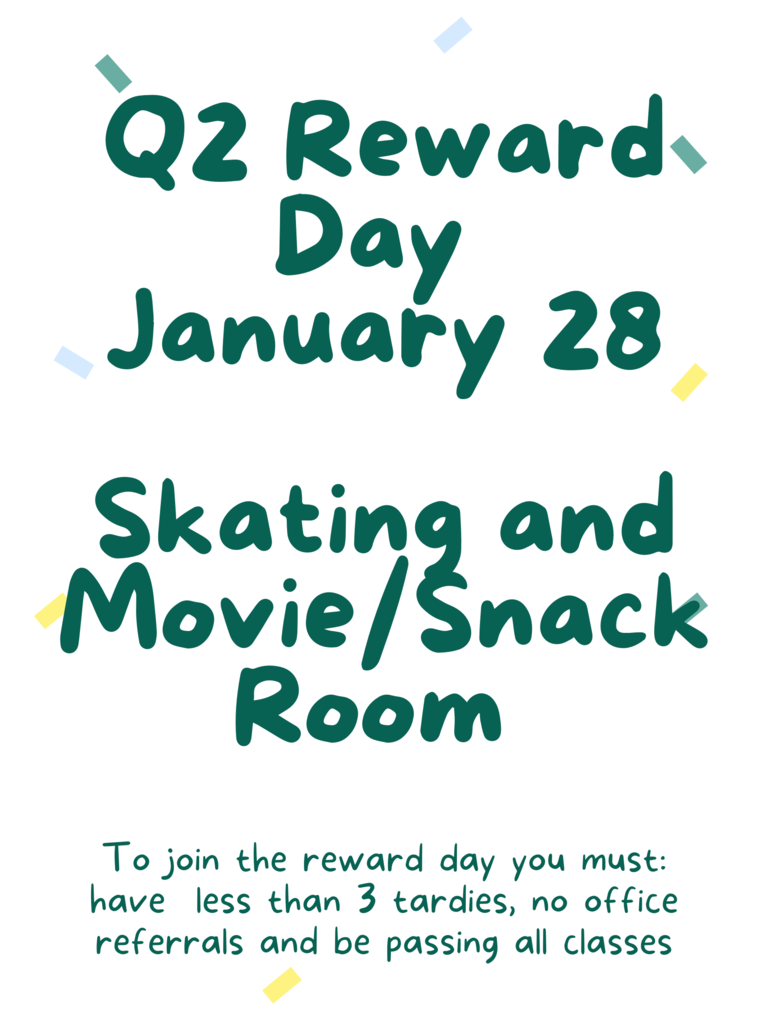 Q2 Reward Day
January 28

Skating and Movie/Snack Room

To join the reward day you must: have less than 3 tardies, no office referrals and be passing all classes